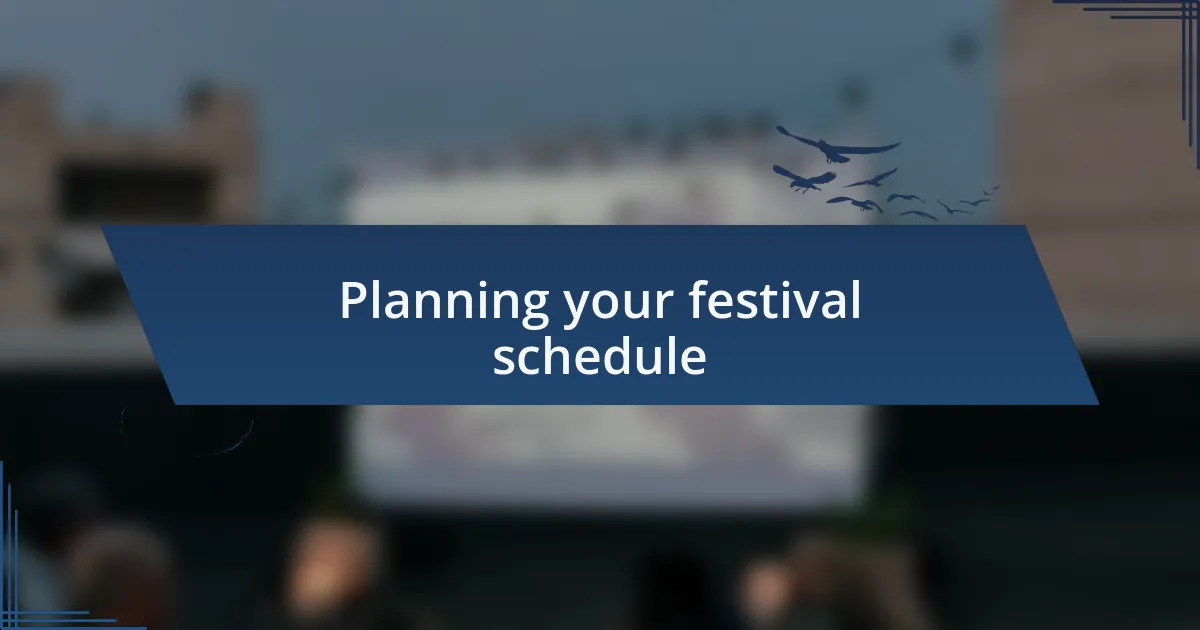 Planning your festival schedule